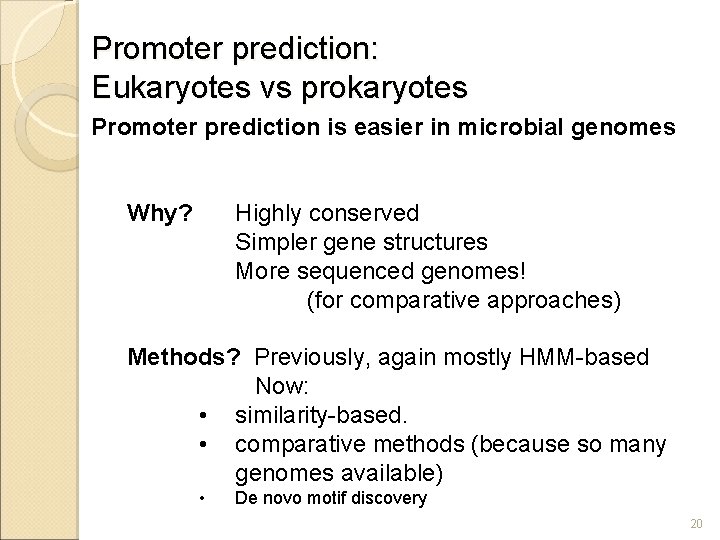 Promoter prediction:
Eukaryotes vs prokaryotes

Promoter prediction is easier in microbial genomes

Why? Highly conserved
Simpler gene structures
More sequenced genomes!
(for comparative approaches)

Methods? Previously, again mostly HMM-based
Now:
• similarity-based.
• comparative methods (because so many genomes available)
• De novo motif discovery

20